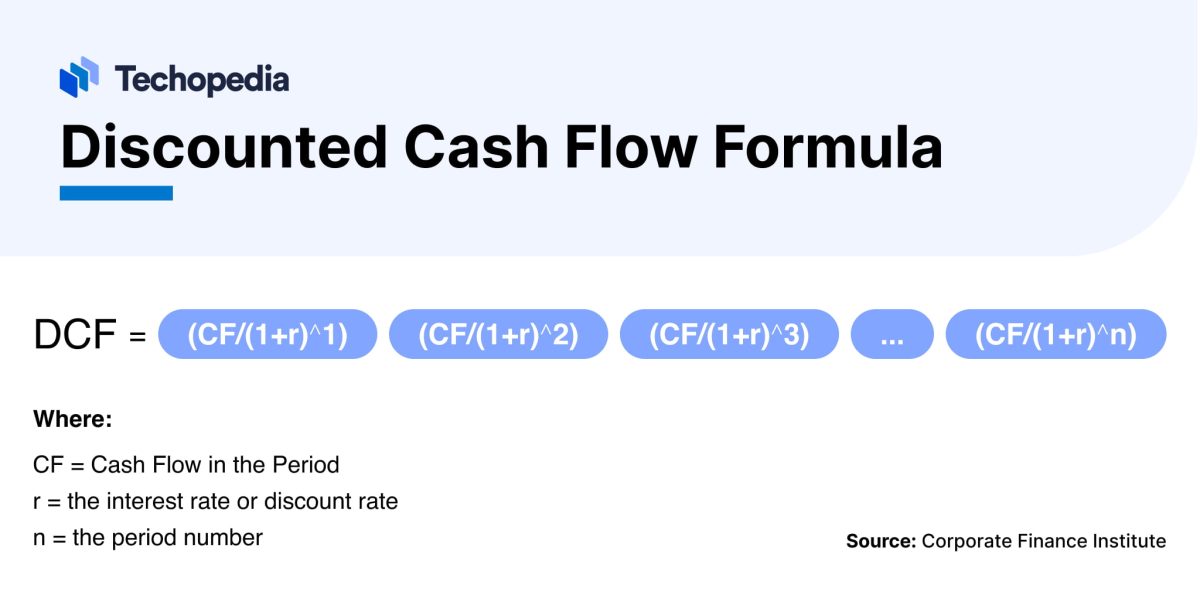 Techopedia

Discounted Cash Flow Formula

DCF = (CF/(1+r)^1) (CF/(1+r)^2) (CF/(1+r)^3) ... (CF/(1+r)^n)

Where:

CF = Cash Flow in the Period
r = the interest rate or discount rate
n = the period number

Source: Corporate Finance Institute